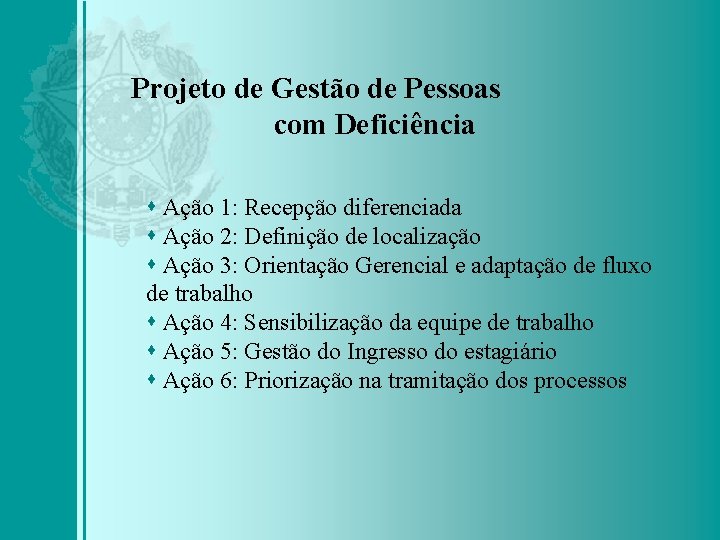 Projeto de Gestão de Pessoas com Deficiência

• Ação 1: Recepção diferenciada
• Ação 2: Definição de localização
• Ação 3: Orientação Gerencial e adaptação de fluxo de trabalho
• Ação 4: Sensibilização da equipe de trabalho
• Ação 5: Gestão do Ingresso do estagiário
• Ação 6: Priorização na tramitação dos processos